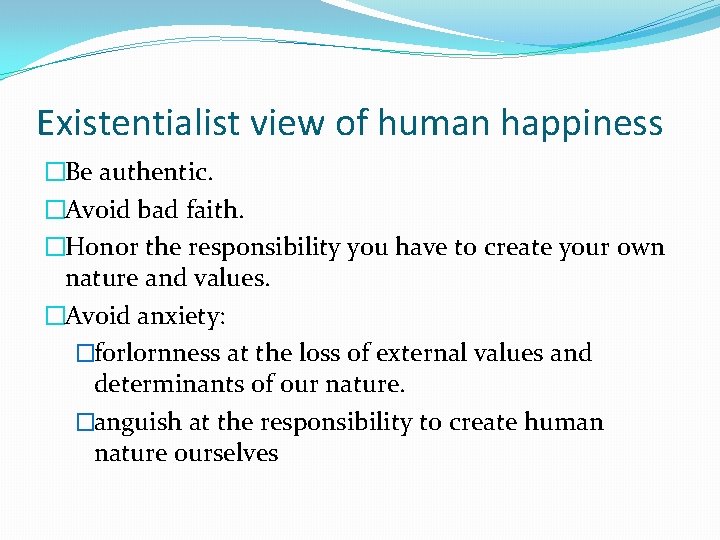 Existentialist view of human happiness

□Be authentic.

□Avoid bad faith.

□Honor the responsibility you have to create your own nature and values.

□Avoid anxiety:

□forlornness at the loss of external values and determinants of our nature.

□anguish at the responsibility to create human nature ourselves